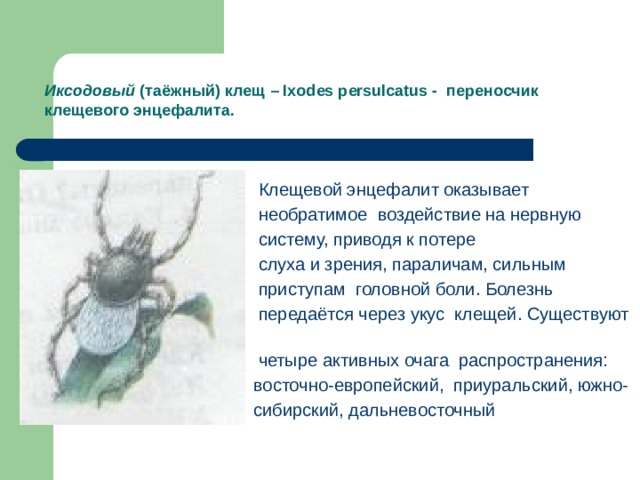 Иксодовый (таёжный) клещ – Ixodes persulcatus - переносчик клещевого энцефалита.

Клещевой энцефалит оказывает необратимое воздействие на нервную систему, приводя к потере слуха и зрения, параличам, сильным приступам головной боли. Болезнь передаётся через укус клещей. Существуют

четыре активных очага распространения: восточно-европейский, приуральский, южно-сибирский, дальневосточный